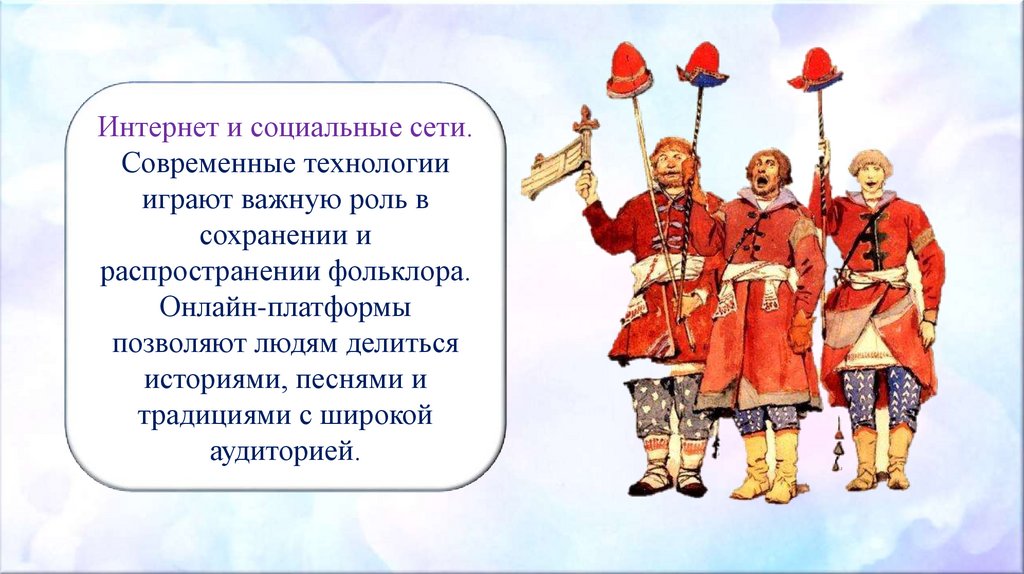 Интернет и социальные сети. Современные технологии играют важную роль в сохранении и распространении фольклора. Онлайн-платформы позволяют людям делиться историями, песнями и традициями с широкой аудиторией.